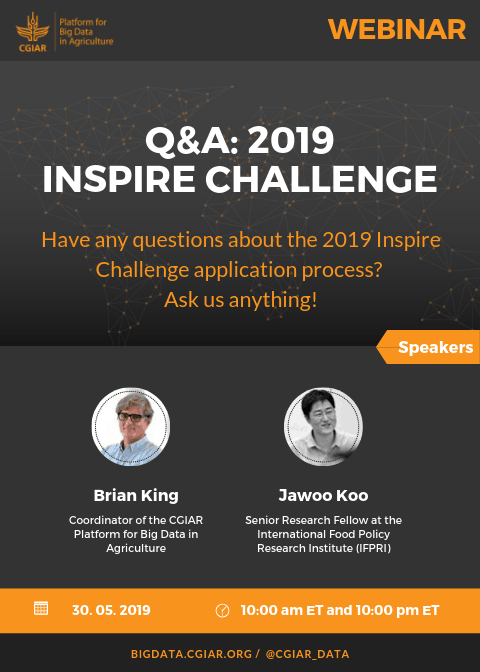 CGIAR
Platform for Big Data in Agriculture

WEBINAR

Q&A: 2019
INSPIRE CHALLENGE

Have any questions about the 2019 Inspire Challenge application process?
Ask us anything!

Speakers

Brian King
Coordinator of the CGIAR Platform for Big Data in Agriculture

Jawoo Koo
Senior Research Fellow at the International Food Policy Research Institute (IFPRI)

30. 05. 2019

10:00 am ET and 10:00 pm ET

BIGDATA.CGIAR.ORG / @CGIAR_DATA